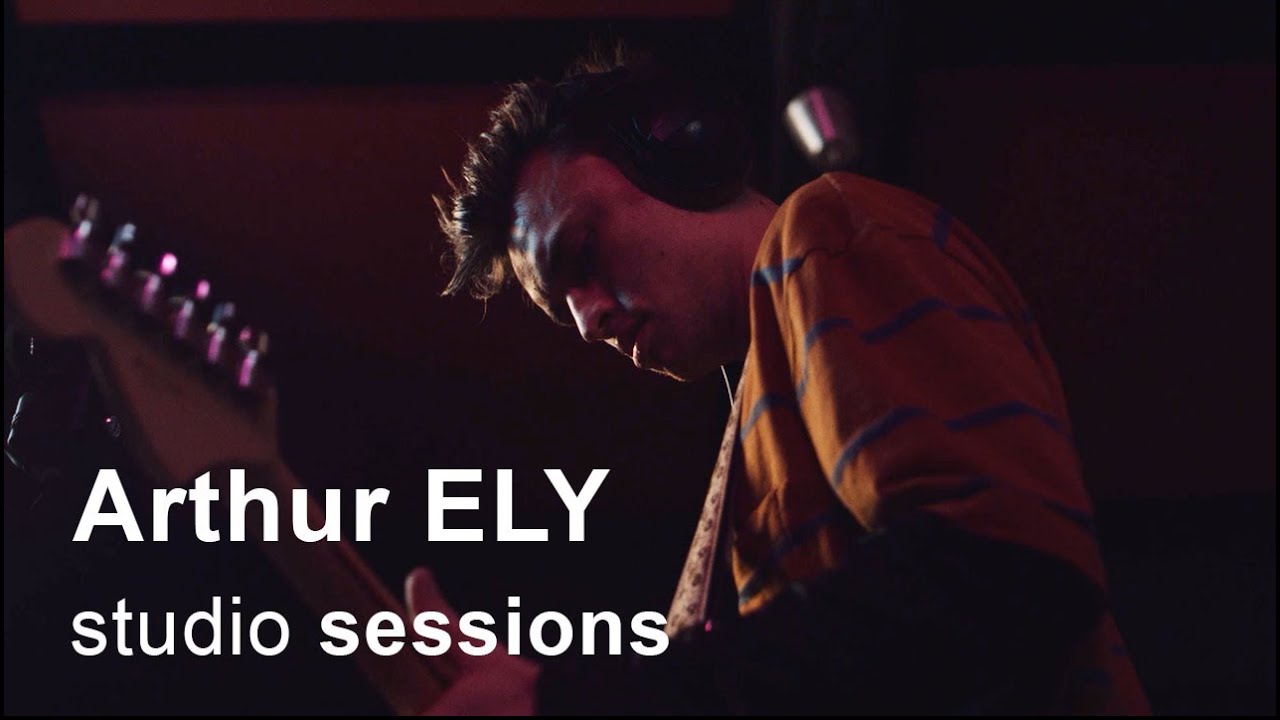 Arthur ELY
studio sessions